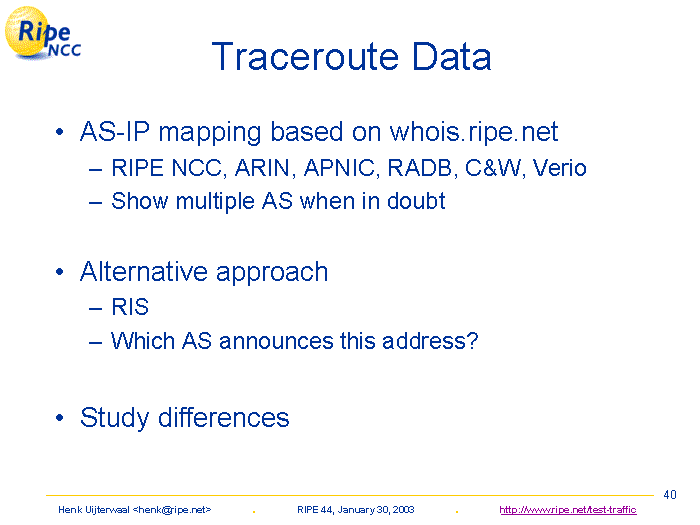 Ripe NCC

Traceroute Data

• AS-IP mapping based on whois.ripe.net
– RIPE NCC, ARIN, APNIC, RADB, C&W, Verio
– Show multiple AS when in doubt

• Alternative approach
– RIS
– Which AS announces this address?

• Study differences

40

Henk Uijterwaal <henk@ripe.net> . RIPE 44, January 30, 2003 . http://www.ripe.net/test-traffic